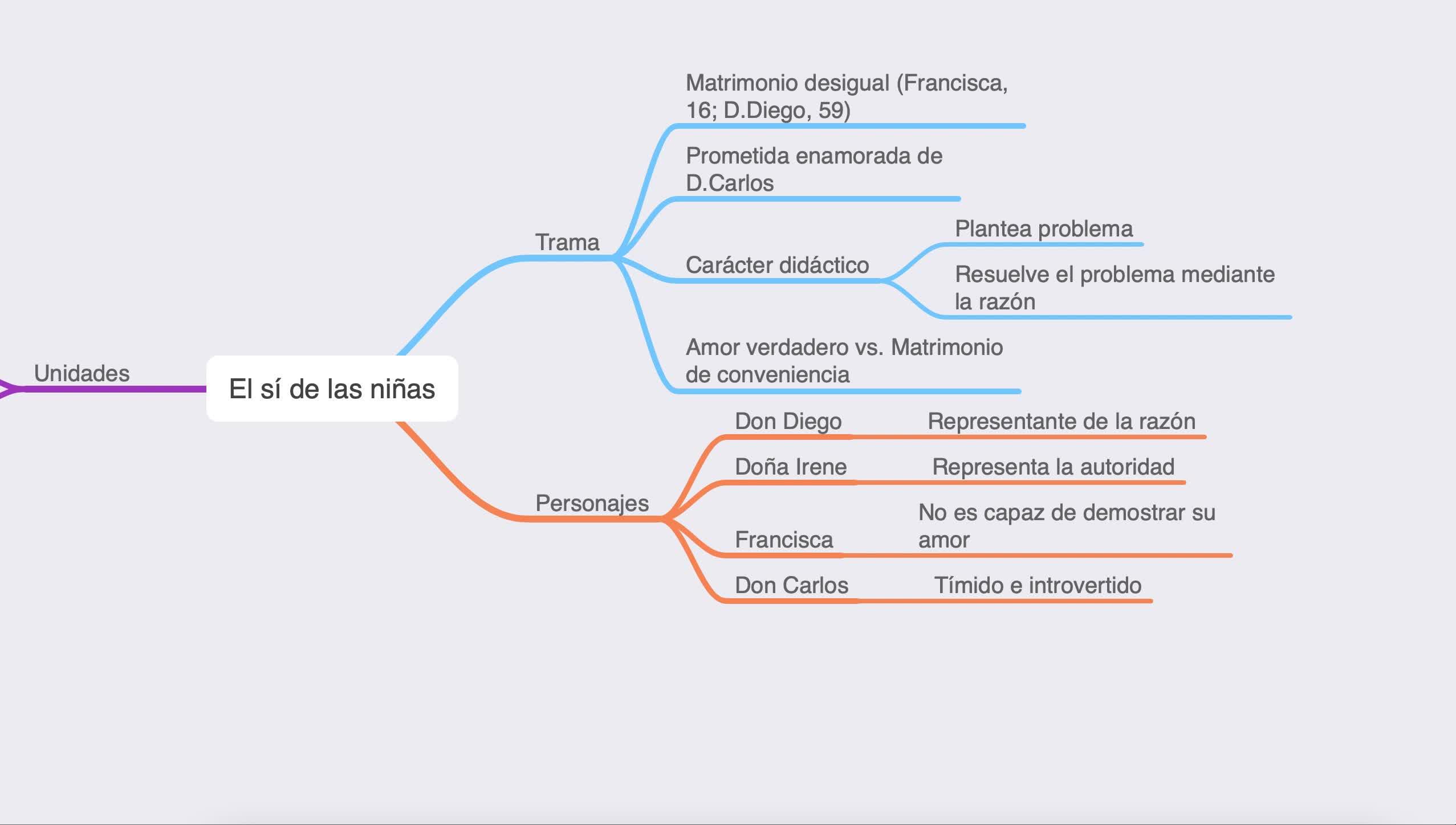 Unidades

El sí de las niñas

Trama

Matrimonio desigual (Francisca, 16; D.Diego, 59)

Prometida enamorada de D.Carlos

Carácter didáctico

Plantea problema

Resuelve el problema mediante la razón

Amor verdadero vs. Matrimonio de conveniencia

Personajes

Don Diego

Representante de la razón

Doña Irene

Representa la autoridad

Francisca

No es capaz de demostrar su amor

Don Carlos

Tímido e introvertido